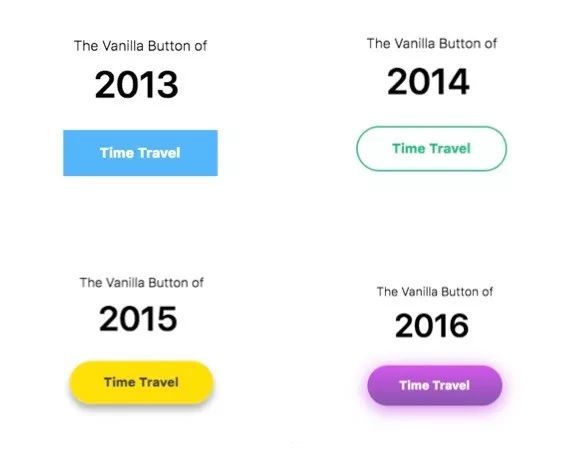 The Vanilla Button of

2013

Time Travel

The Vanilla Button of

2014

Time Travel

The Vanilla Button of

2015

Time Travel

The Vanilla Button of

2016

Time Travel